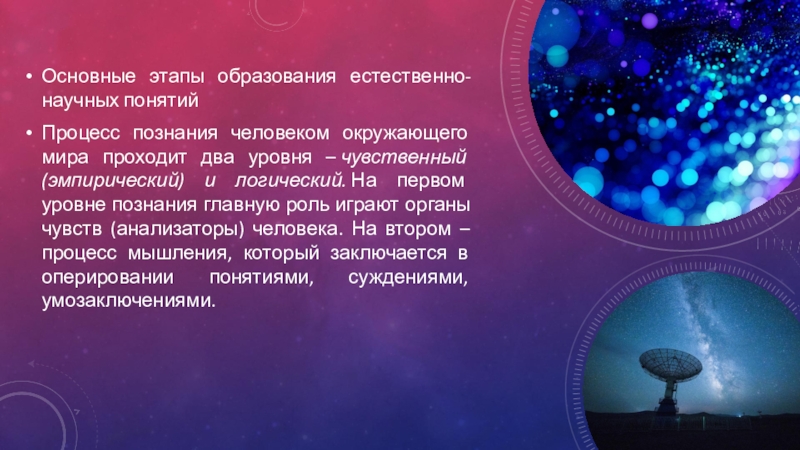 • Основные этапы образования естественно-научных понятий

• Процесс познания человеком окружающего мира проходит два уровня – чувственный (эмпирический) и логический. На первом уровне познания главную роль играют органы чувств (анализаторы) человека. На втором – процесс мышления, который заключается в оперировании понятиями, суждениями, умозаключениями.